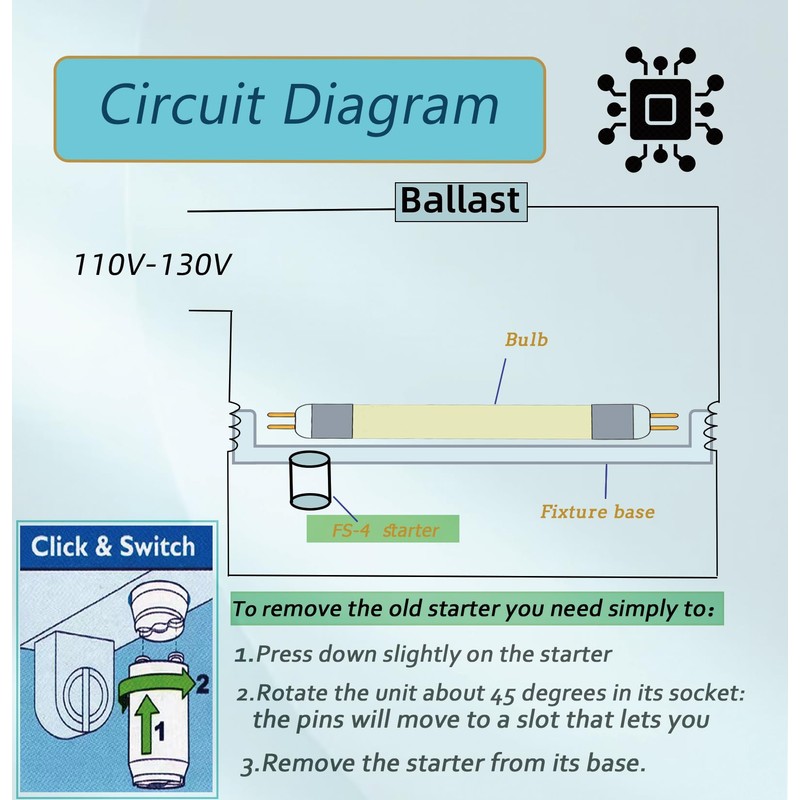 Circuit Diagram

Ballast

110V-130V

Bulb

Fixture base

FS-4 starter

Click & Switch

2

1

To remove the old starter you need simply to:

1.Press down slightly on the starter

2.Rotate the unit about 45 degrees in its socket: the pins will move to a slot that lets you

3.Remove the starter from its base.